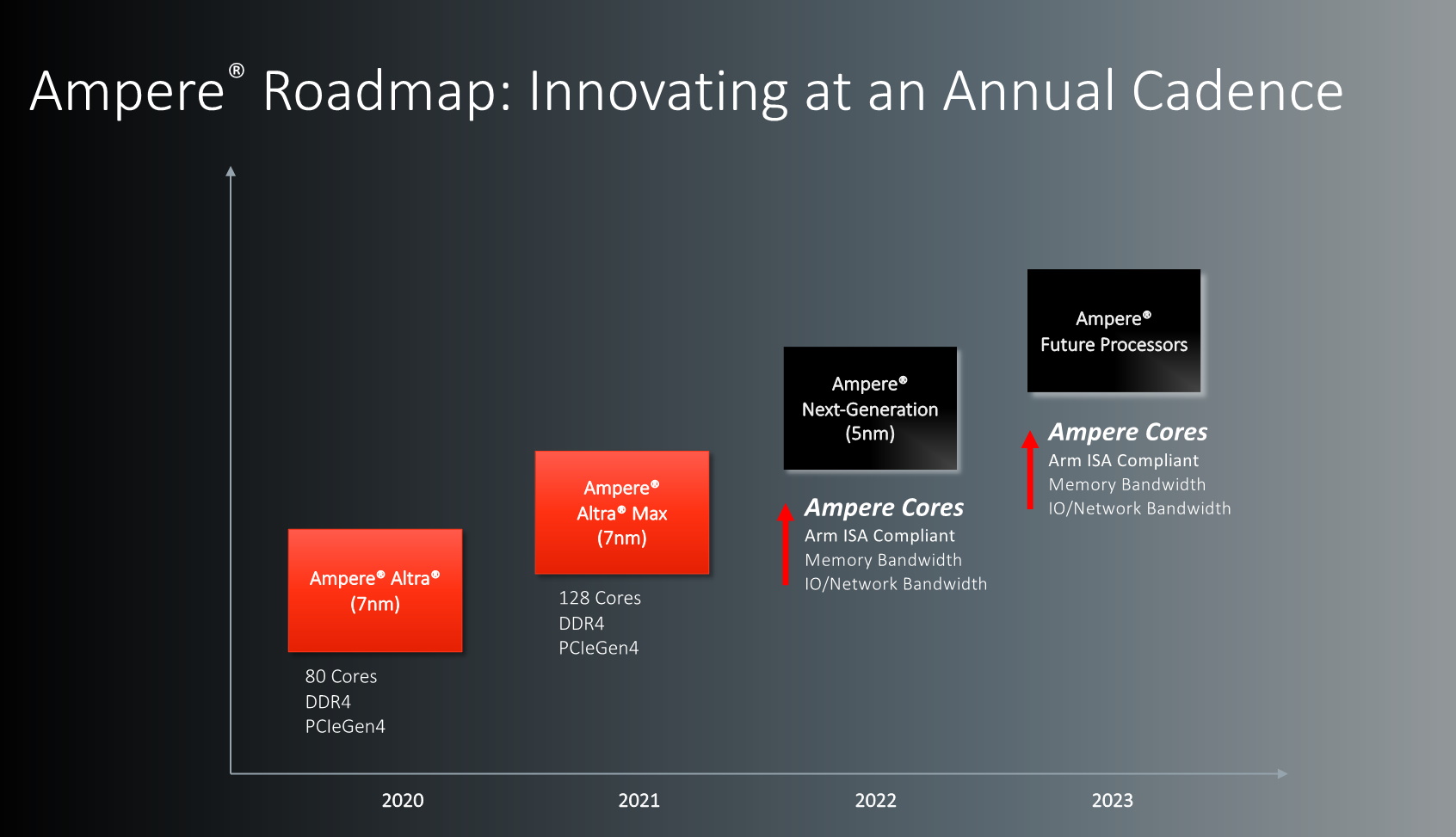 Ampere® Roadmap: Innovating at an Annual Cadence

Ampere® Altra®
(7nm)

80 Cores
DDR4
PCIeGen4

Ampere®
Altra® Max
(7nm)

128 Cores
DDR4
PCIeGen4

Ampere®
Next-Generation
(5nm)

Ampere Cores
Arm ISA Compliant
Memory Bandwidth
IO/Network Bandwidth

Ampere®
Future Processors

Ampere Cores
Arm ISA Compliant
Memory Bandwidth
IO/Network Bandwidth

2020

2021

2022

2023